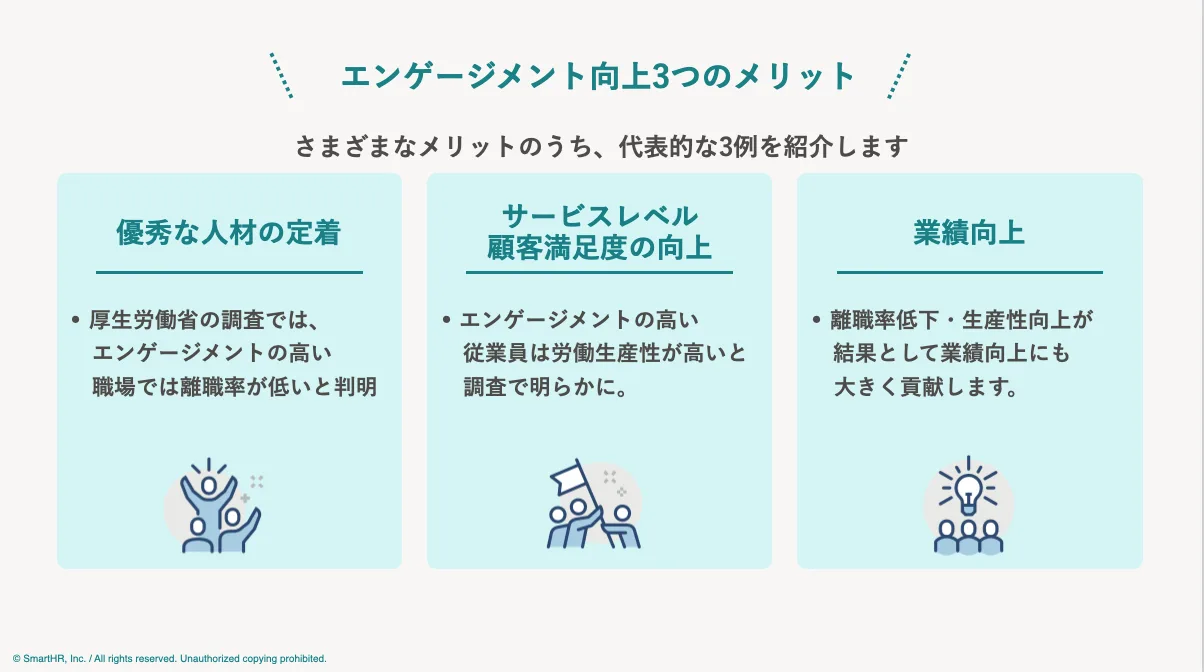 エンゲージメント向上3つのメリット

さまざまなメリットのうち、代表的な3例を紹介します

優秀な人材の定着

• 厚生労働省の調査では、エンゲージメントの高い職場では離職率が低いと判明

サービスレベル
顧客満足度の向上

• エンゲージメントの高い従業員は労働生産性が高いと調査で明らかに。

業績向上

• 離職率低下・生産性向上が結果として業績向上にも大きく貢献します。

© SmartHR, Inc. / All rights reserved. Unauthorized copying prohibited.